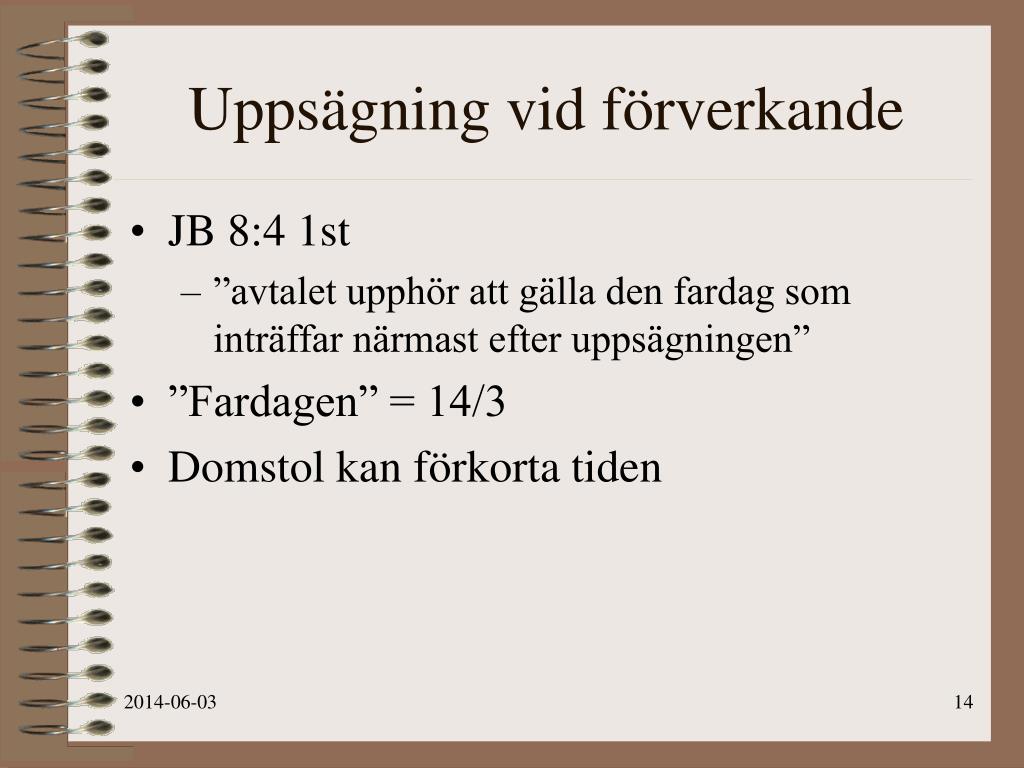 Uppsägning vid förverkande

• JB 8:4 1st
– ”avtalet upphör att gälla den fardag som inträffar närmast efter uppsägningen”
• ”Fardagen” = 14/3
• Domstol kan förkorta tiden

2014-06-03

14